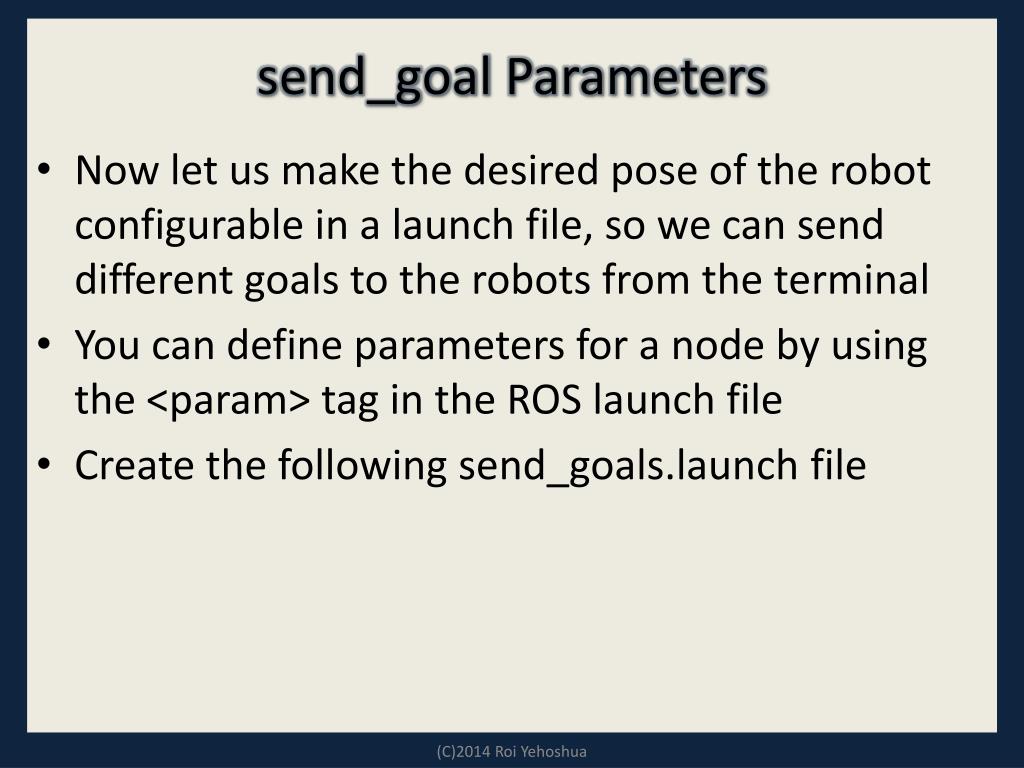 send_goal Parameters

• Now let us make the desired pose of the robot configurable in a launch file, so we can send different goals to the robots from the terminal
• You can define parameters for a node by using the <param> tag in the ROS launch file
• Create the following send_goals.launch file

(C)2014 Roi Yehoshua